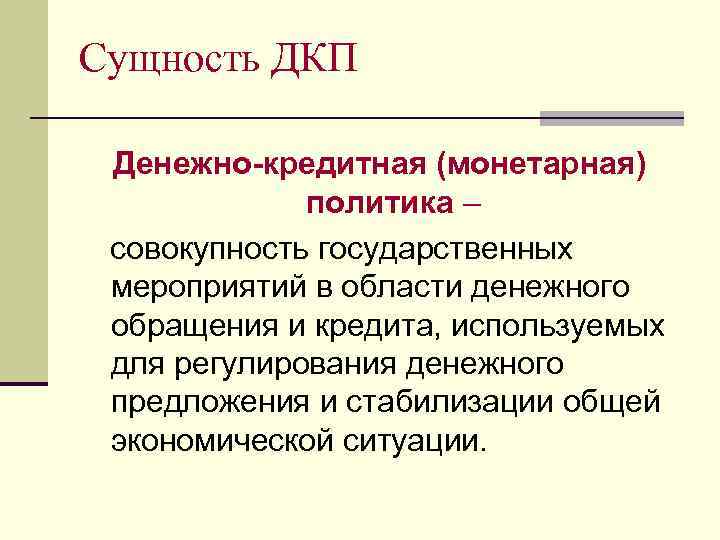 Сущность ДКП

Денежно-кредитная (монетарная) политика –

совокупность государственных мероприятий в области денежного обращения и кредита, используемых для регулирования денежного предложения и стабилизации общей экономической ситуации.